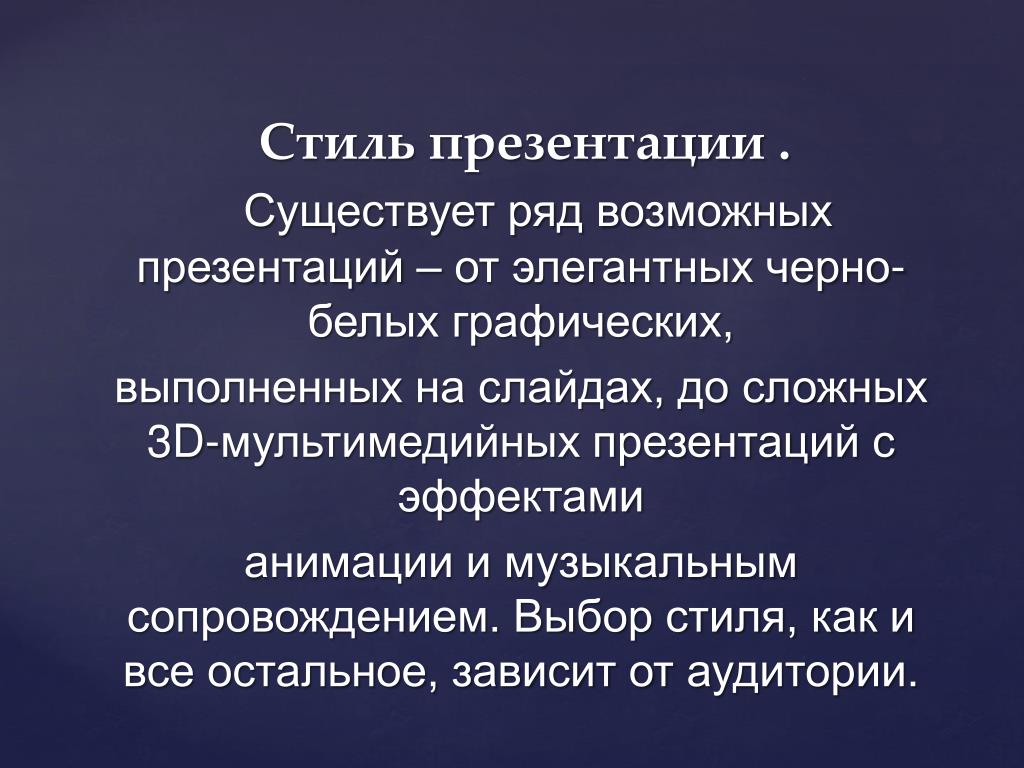 Стиль презентации .

Существует ряд возможных презентаций – от элегантных черно-белых графических,

выполненных на слайдах, до сложных 3D-мультимедийных презентаций с эффектами

анимации и музыкальным сопровождением. Выбор стиля, как и все остальное, зависит от аудитории.